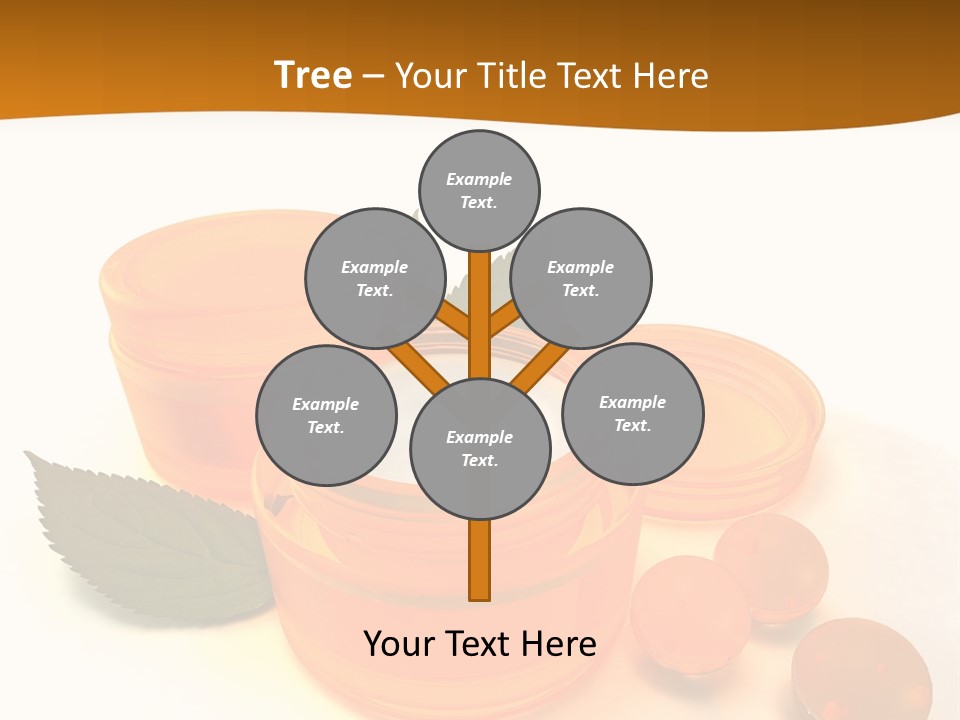 Tree – Your Title Text Here

Example Text.

Example Text.

Example Text.

Example Text.

Example Text.

Example Text.

Your Text Here